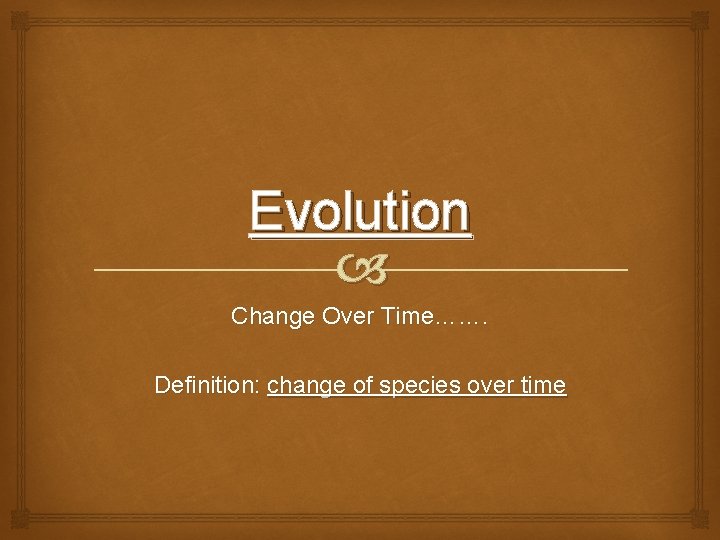 Evolution

Change Over Time…….

Definition: change of species over time